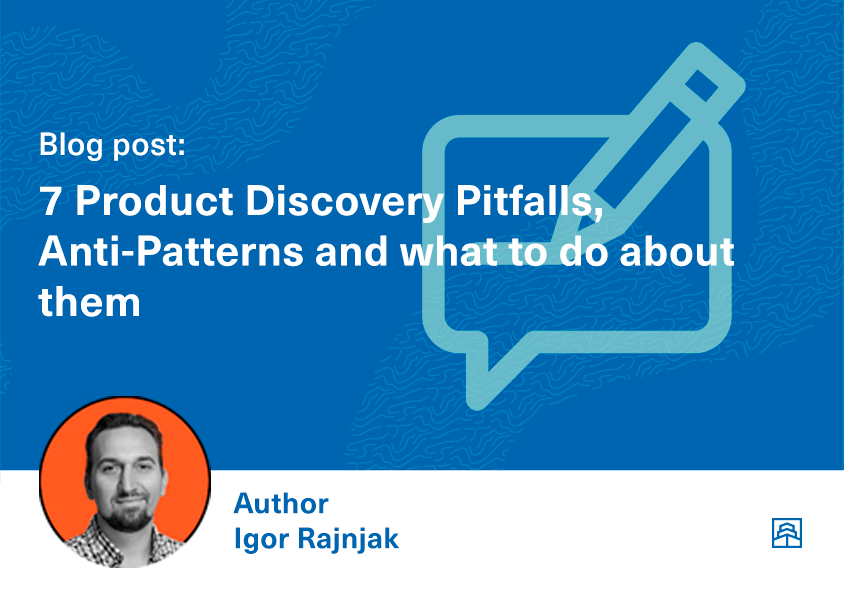 Blog post:

7 Product Discovery Pitfalls, Anti-Patterns and what to do about them

Author
Igor Rajnjak